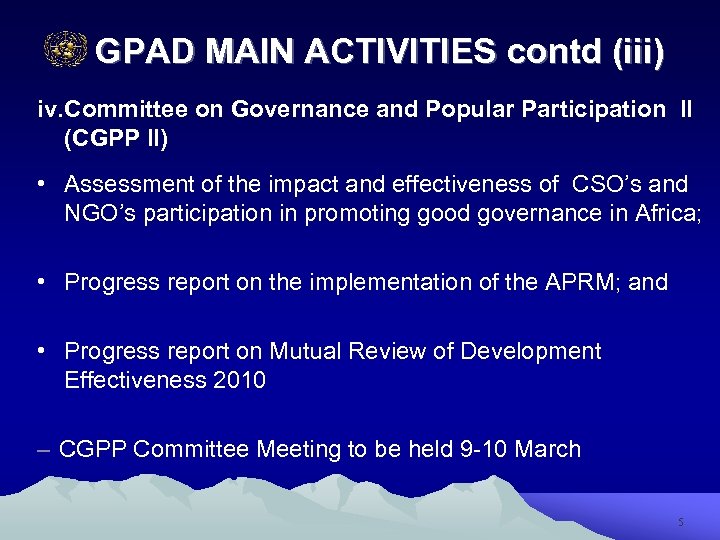 GPAD MAIN ACTIVITIES contd (iii)

iv.Committee on Governance and Popular Participation II (CGPP II)

• Assessment of the impact and effectiveness of CSO's and NGO's participation in promoting good governance in Africa;

• Progress report on the implementation of the APRM; and

• Progress report on Mutual Review of Development Effectiveness 2010

– CGPP Committee Meeting to be held 9-10 March

5